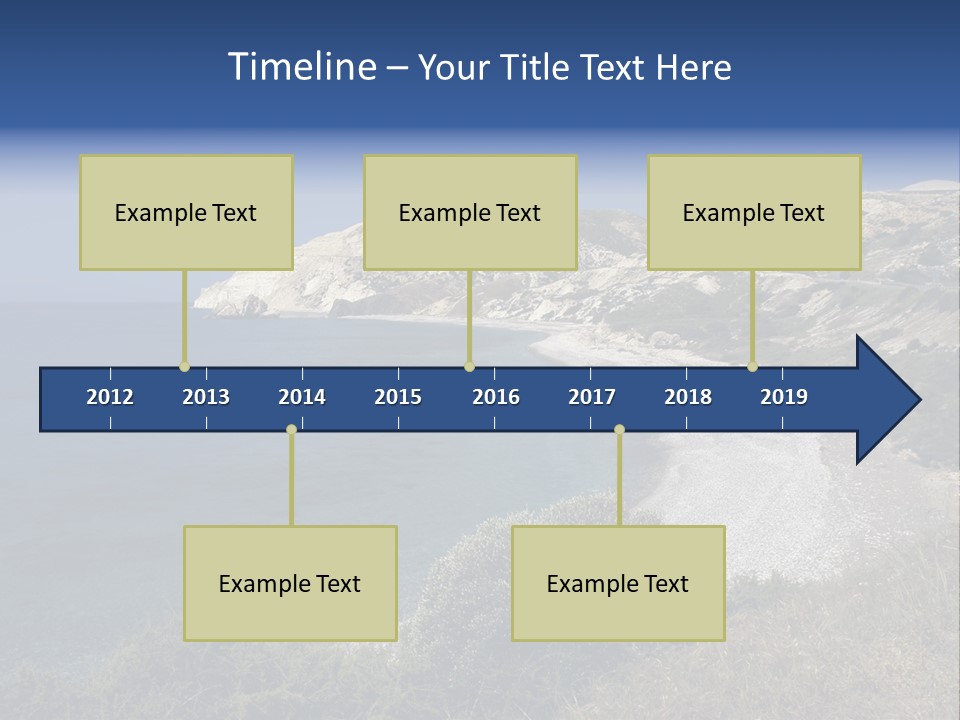 Timeline – Your Title Text Here

Example Text

Example Text

Example Text

2012 2013 2014 2015 2016 2017 2018 2019

Example Text

Example Text